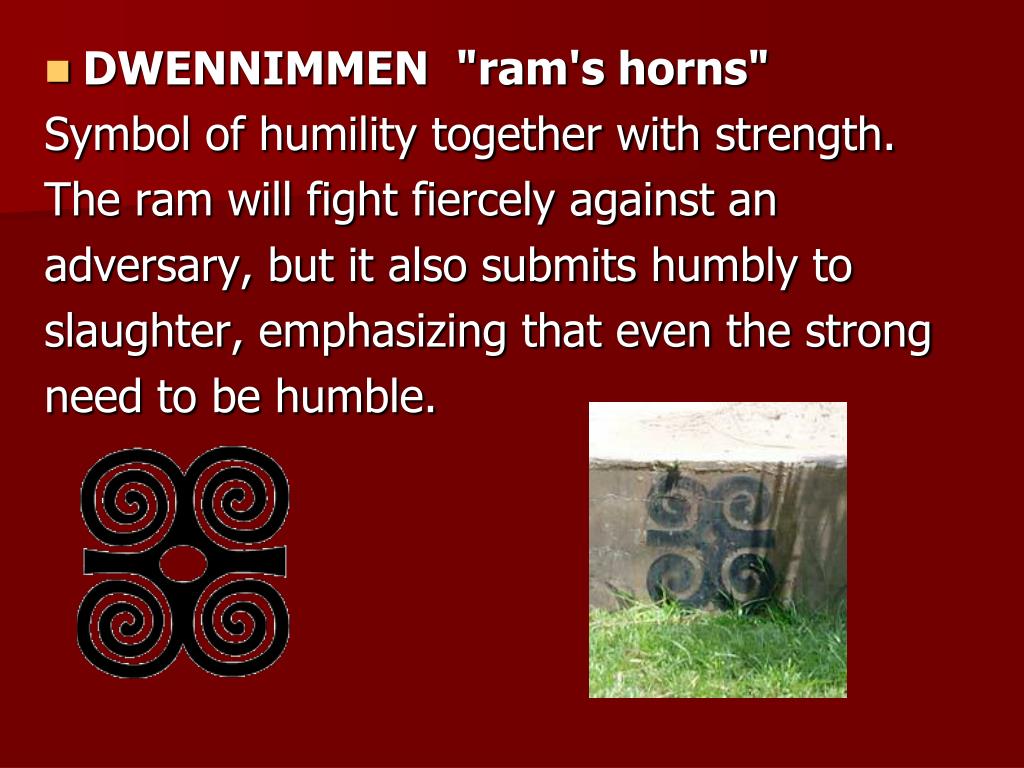 DWENNIMMEN "ram's horns"
Symbol of humility together with strength. The ram will fight fiercely against an adversary, but it also submits humbly to slaughter, emphasizing that even the strong need to be humble.